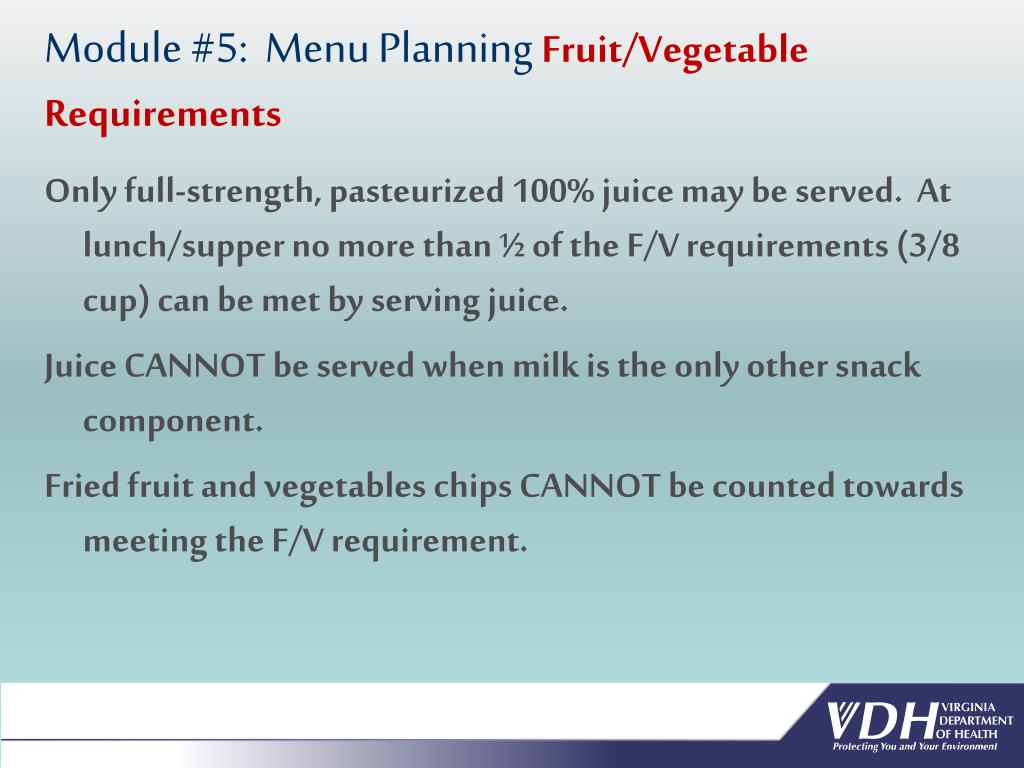 Module #5: Menu Planning Fruit/Vegetable Requirements

Only full-strength, pasteurized 100% juice may be served. At lunch/supper no more than ½ of the F/V requirements (3/8 cup) can be met by serving juice.

Juice CANNOT be served when milk is the only other snack component.

Fried fruit and vegetables chips CANNOT be counted towards meeting the F/V requirement.

VDH VIRGINIA DEPARTMENT OF HEALTH
Protecting You and Your Environment